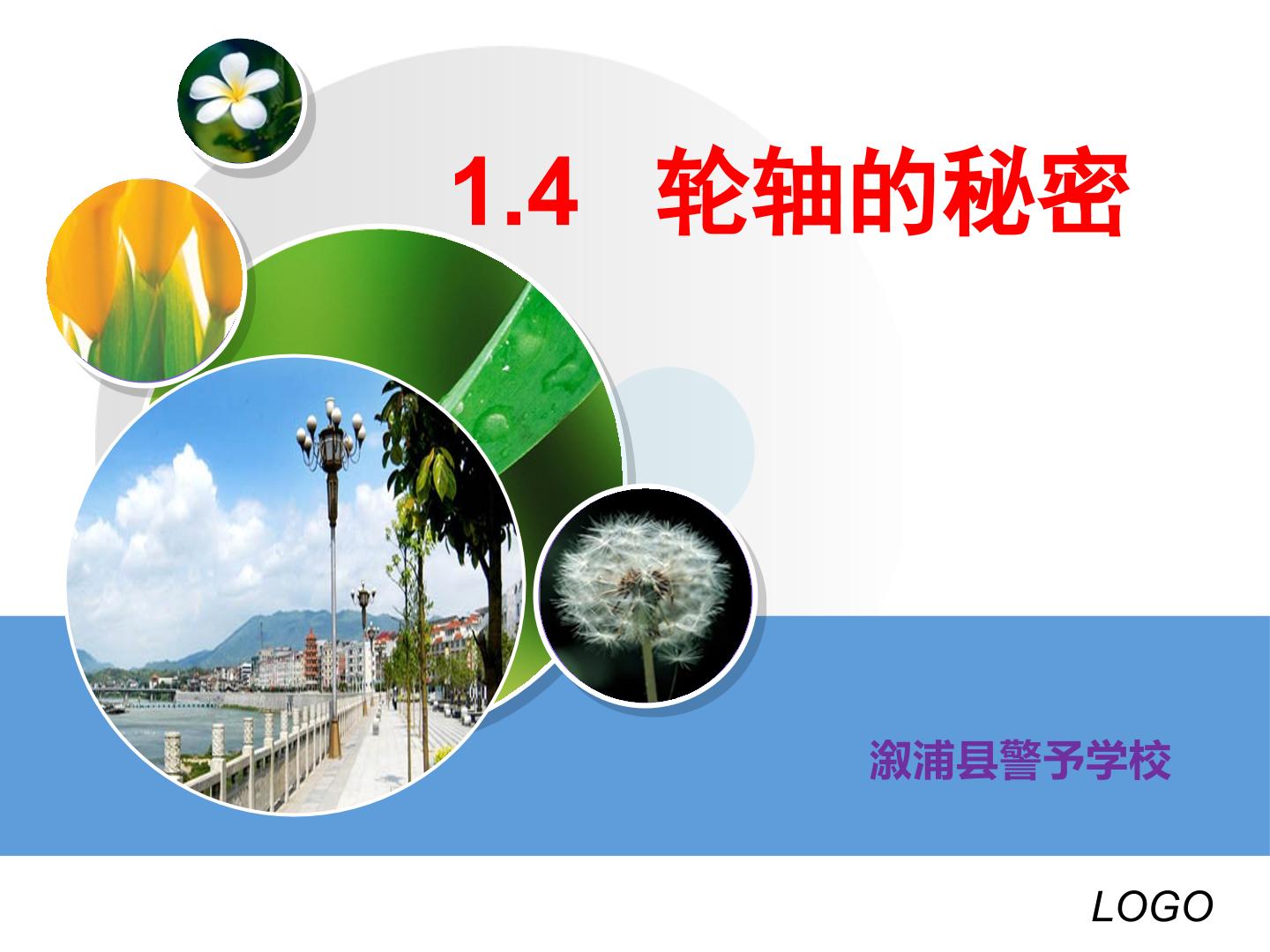 1.4 轮轴的秘密

溆浦县警予学校

LOGO